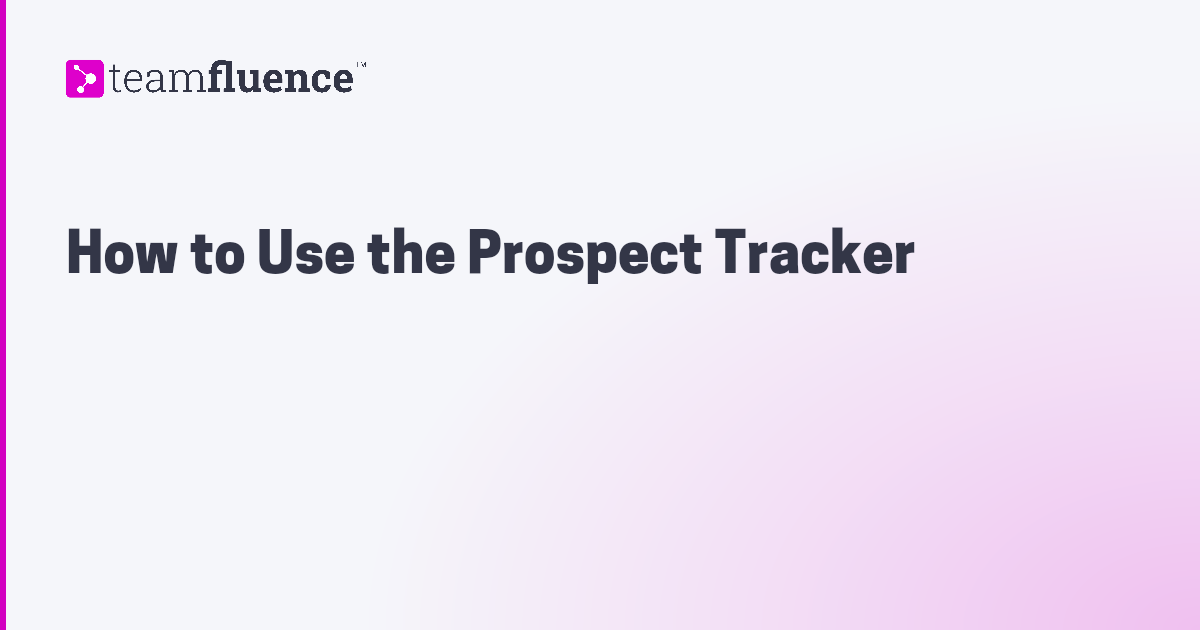 teamfluence™

How to Use the Prospect Tracker